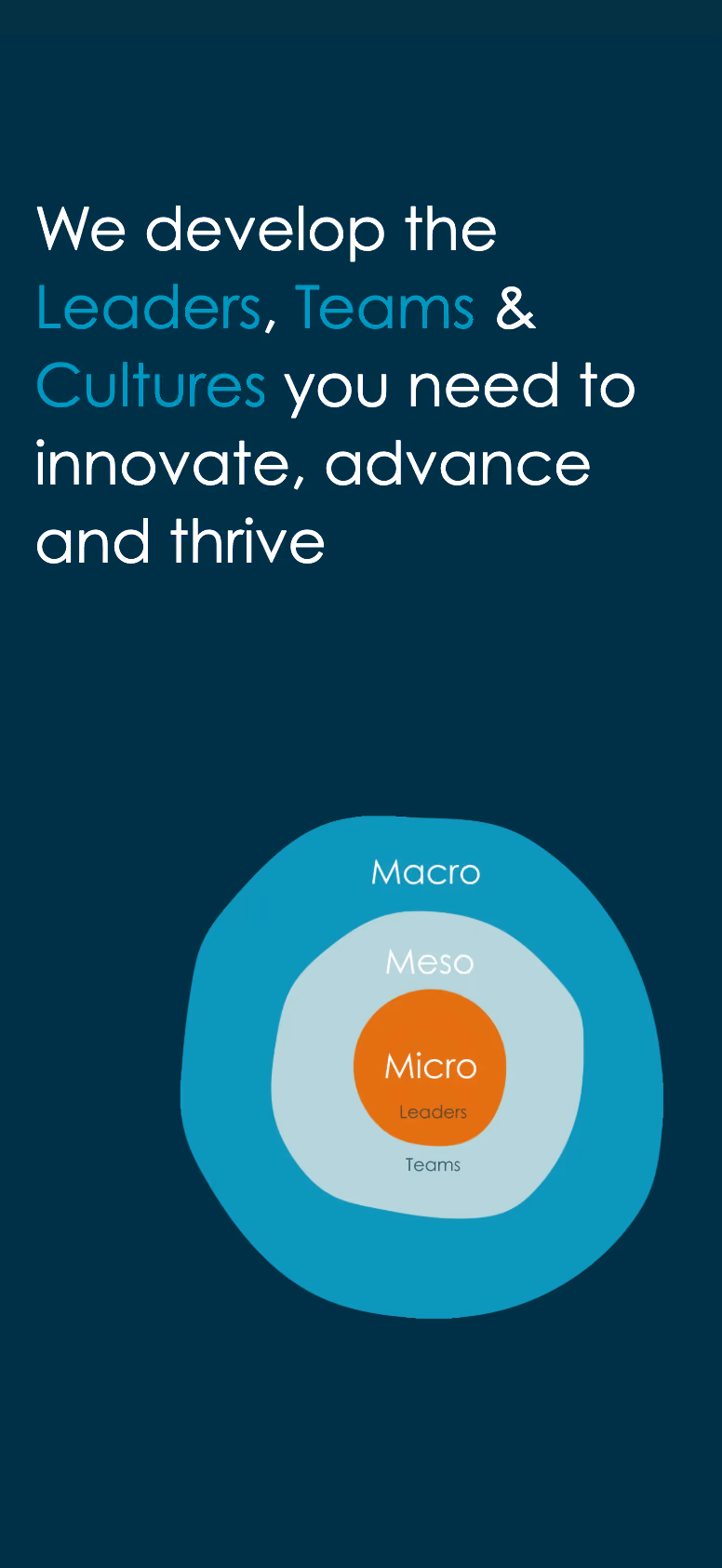 We develop the Leaders, Teams & Cultures you need to innovate, advance and thrive

Macro

Meso

Micro

Leaders

Teams